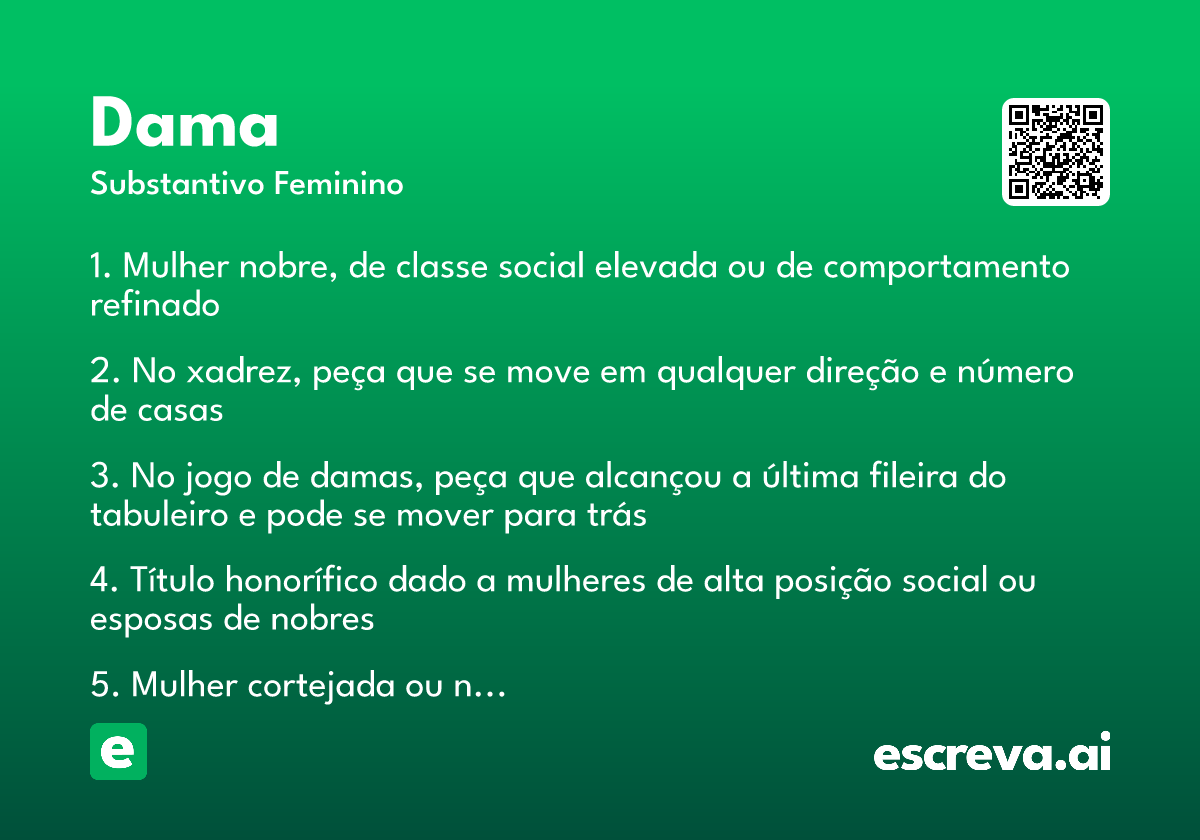 Dama
Substantivo Feminino

1. Mulher nobre, de classe social elevada ou de comportamento refinado

2. No xadrez, peça que se move em qualquer direção e número de casas

3. No jogo de damas, peça que alcançou a última fileira do tabuleiro e pode se mover para trás

4. Título honorífico dado a mulheres de alta posição social ou esposas de nobres

5. Mulher cortejada ou n…

e

escreva.ai